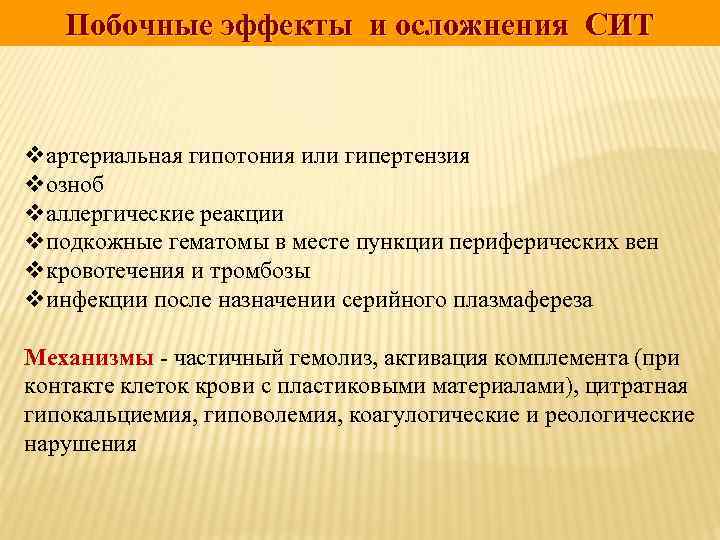 Побочные эффекты и осложнения СИТ

❖артериальная гипотония или гипертензия
❖озноб
❖аллергические реакции
❖подкожные гематомы в месте пункции периферических вен
❖кровотечения и тромбозы
❖инфекции после назначении серийного плазмафереза

Механизмы - частичный гемолиз, активация комплемента (при контакте клеток крови с пластиковыми материалами), цитратная гипокальциемия, гиповолемия, коагулогические и реологические нарушения